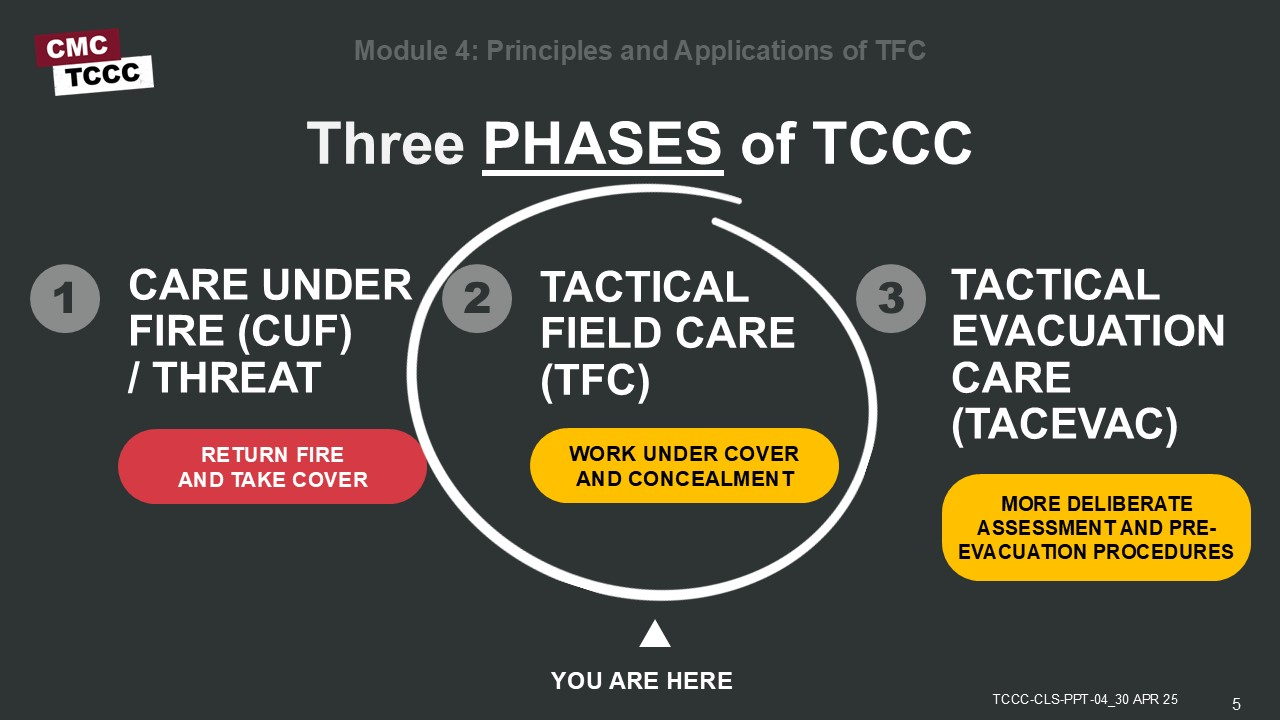 CMC
TCCC

Module 4: Principles and Applications of TFC

Three PHASES of TCCC

1 CARE UNDER FIRE (CUF) / THREAT

RETURN FIRE AND TAKE COVER

2 TACTICAL FIELD CARE (TFC)

WORK UNDER COVER AND CONCEALMENT

3 TACTICAL EVACUATION CARE (TACEVAC)

MORE DELIBERATE ASSESSMENT AND PRE-EVACUATION PROCEDURES

YOU ARE HERE

TCCC-CLS-PPT-04_30 APR 25

5